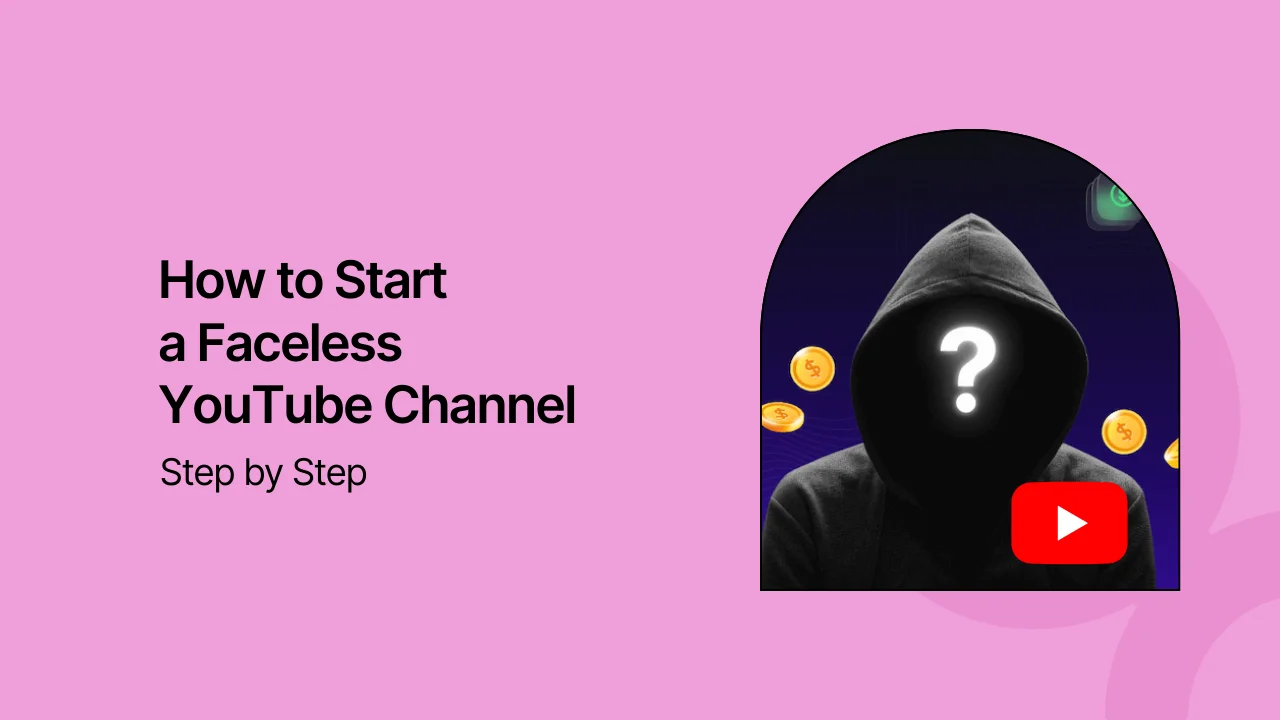 How to Start
a Faceless
YouTube Channel

Step by Step

?